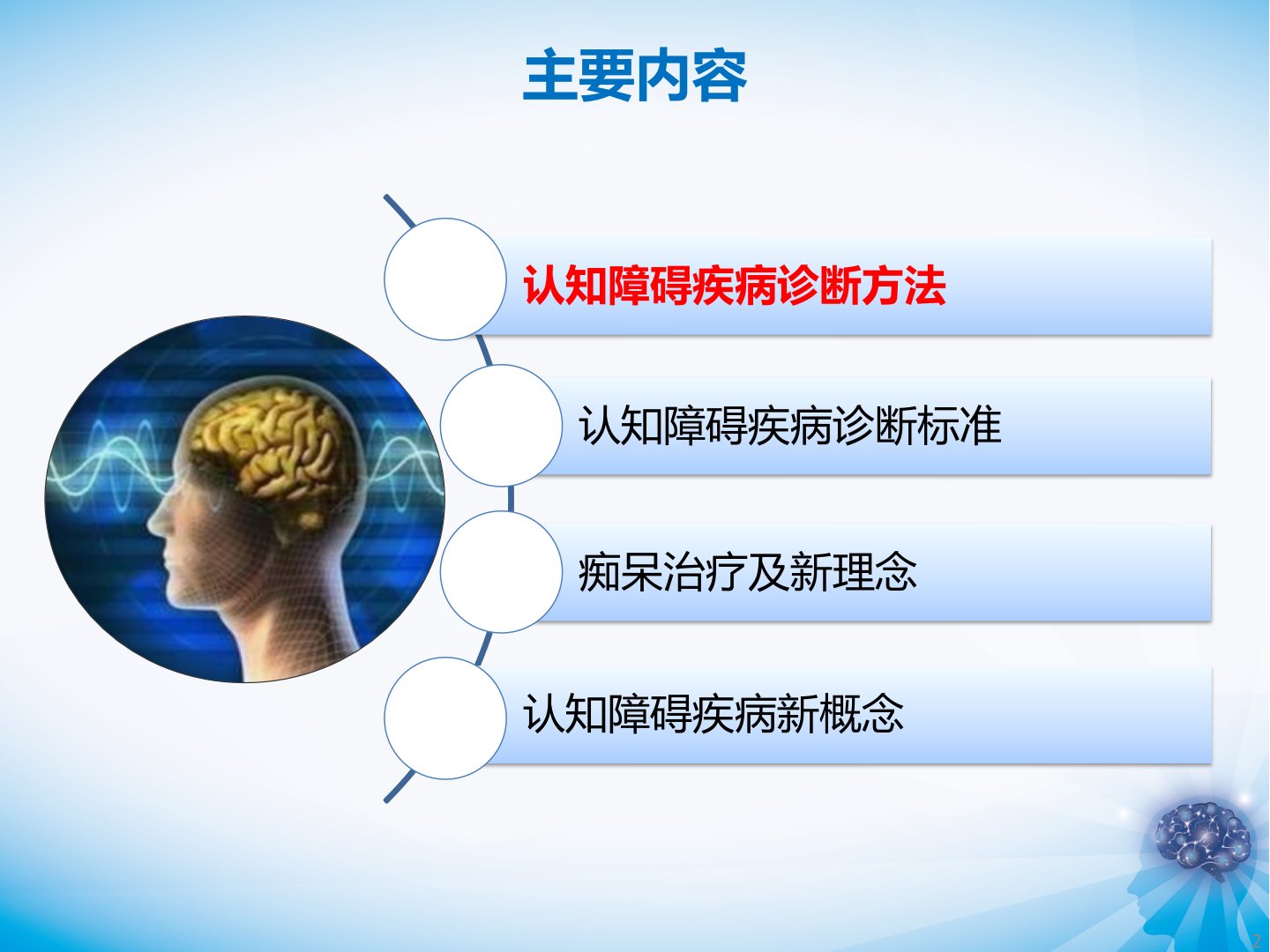 主要内容

认知障碍疾病诊断方法

认知障碍疾病诊断标准

痴呆治疗及新理念

认知障碍疾病新概念

2